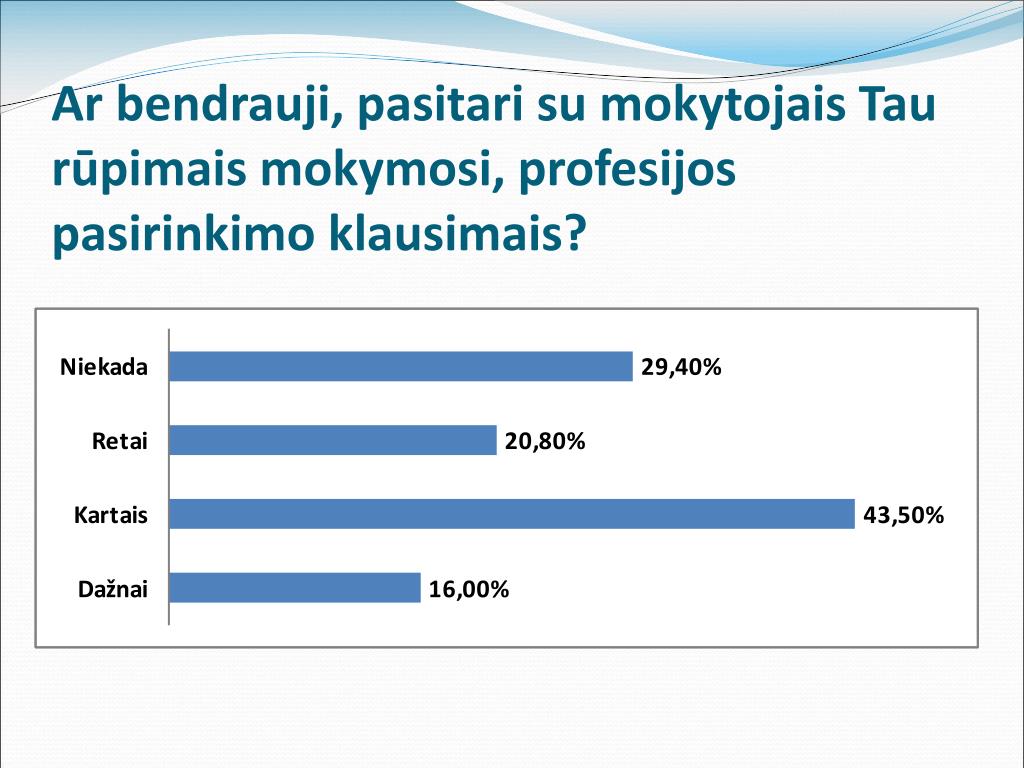 Ar bendrauji, pasitari su mokytojais Tau rūpimais mokymosi, profesijos pasirinkimo klausimais?

Niekada 29,40%
Retai 20,80%
Kartais 43,50%
Dažnai 16,00%